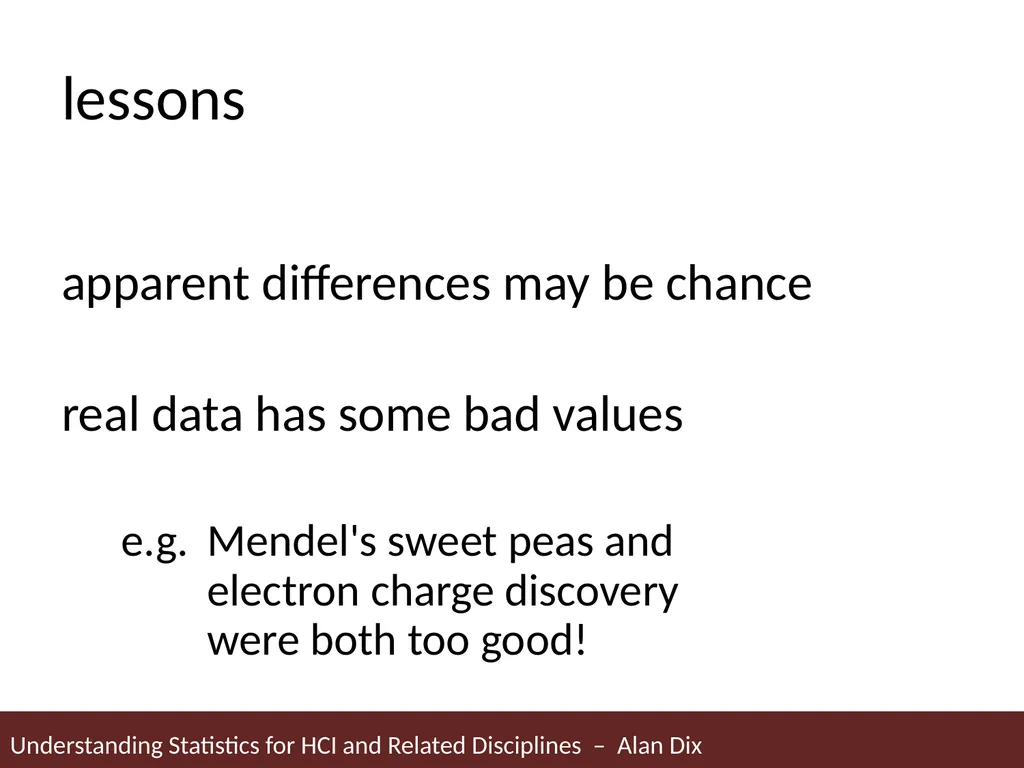 lessons

apparent differences may be chance

real data has some bad values

e.g. Mendel's sweet peas and electron charge discovery were both too good!

Understanding Statistics for HCI and Related Disciplines – Alan Dix